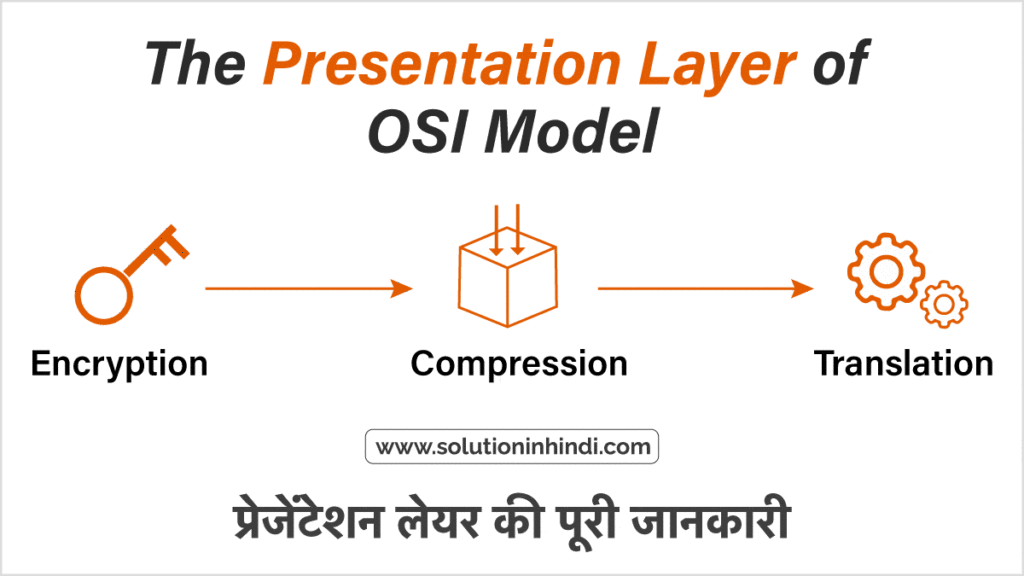 The Presentation Layer of OSI Model

Encryption

Compression

Translation

www.solutioninhindi.com

प्रेजेंटेशन लेयर की पूरी जानकारी